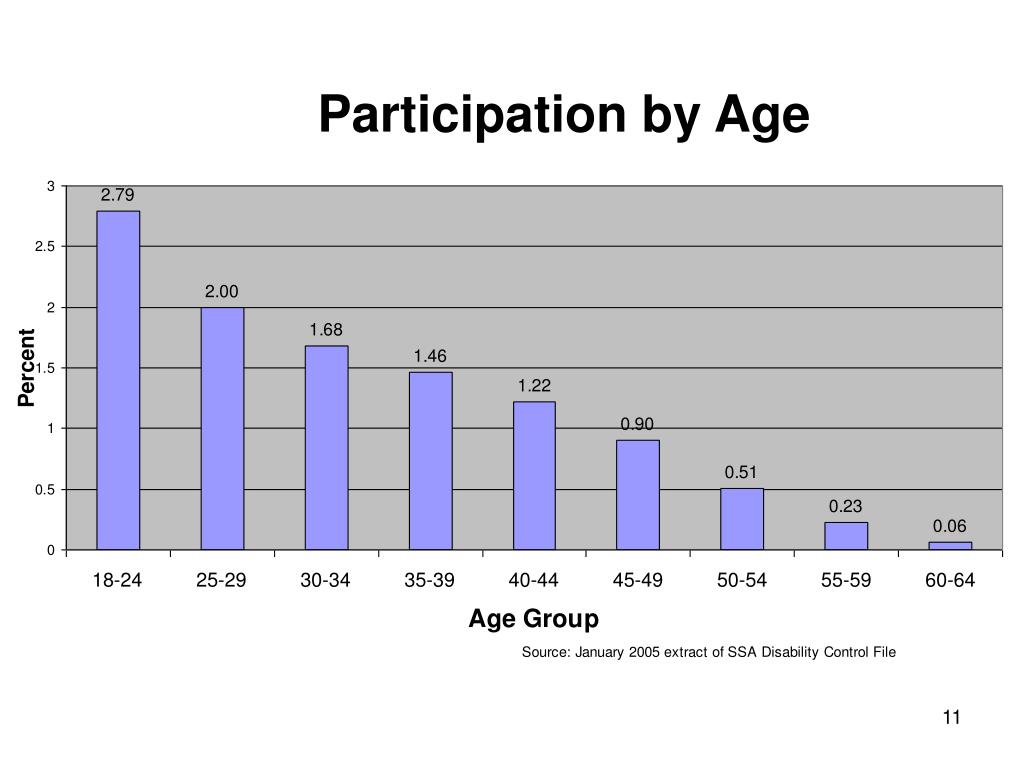 Participation by Age

Percent

3
2.5
2
1.5
1
0.5
0

2.79
2.00
1.68
1.46
1.22
0.90
0.51
0.23
0.06

18-24
25-29
30-34
35-39
40-44
45-49
50-54
55-59
60-64

Age Group

Source: January 2005 extract of SSA Disability Control File

11